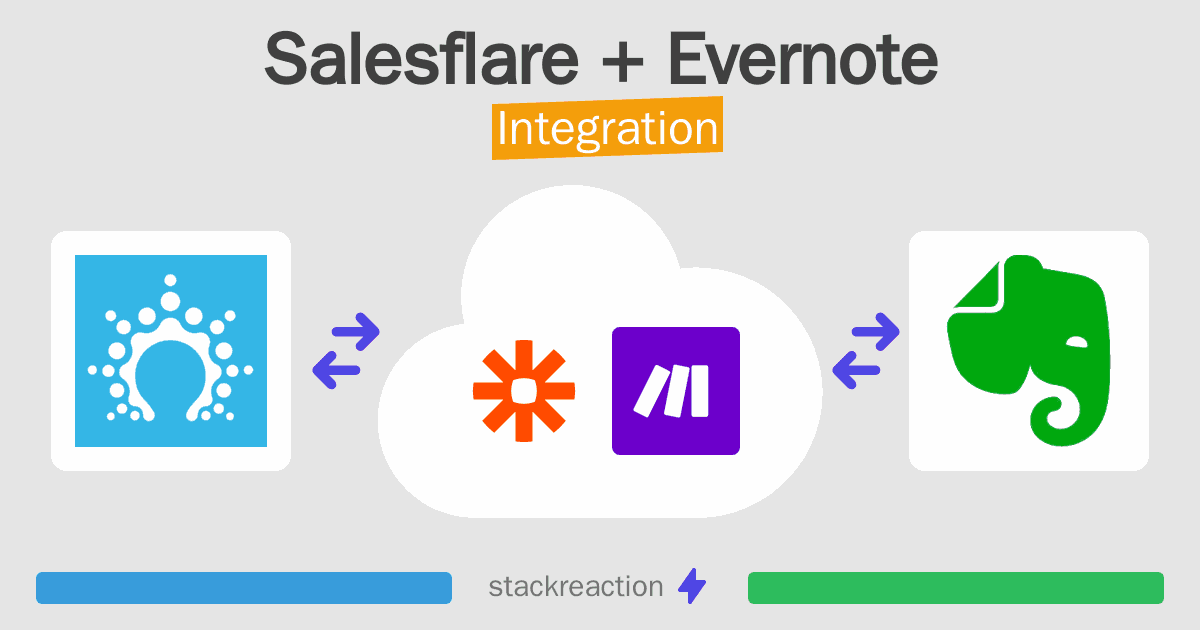 Salesflare + Evernote
Integration

stackreaction